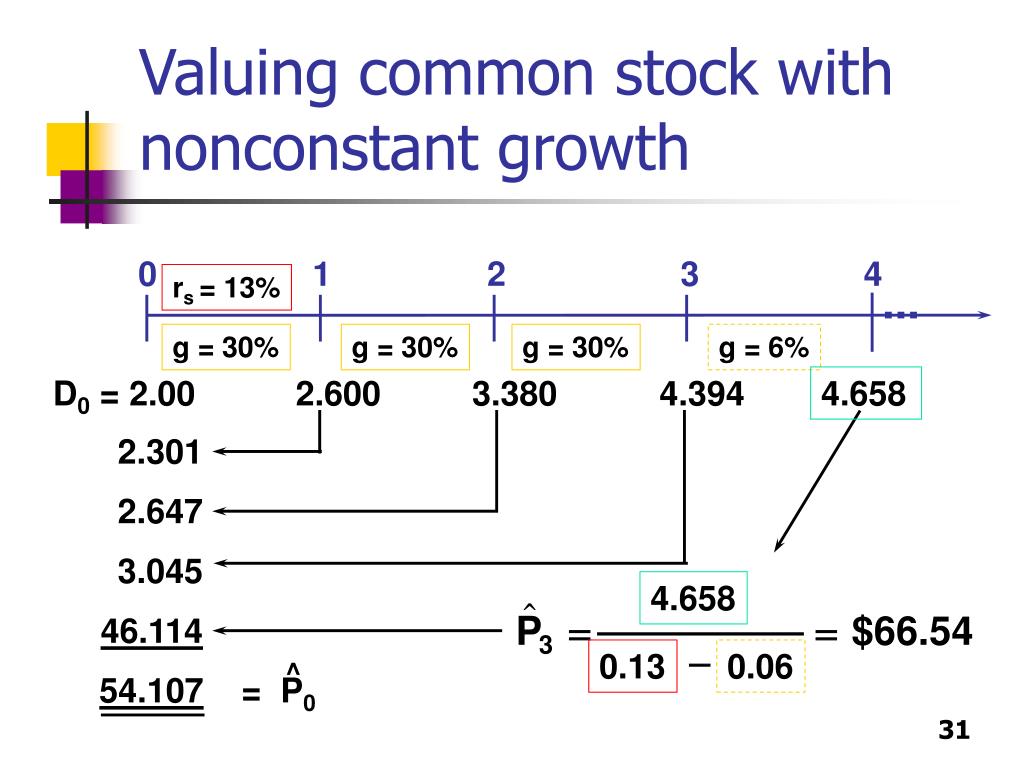 Valuing common stock with nonconstant growth

0 $r_s$ = 13% 1 2 3 4 ...

g = 30% g = 30% g = 30% g = 6%

$D_0$ = 2.00 2.600 3.380 4.394 4.658

2.301

2.647

3.045

46.114

54.107 = $\hat{P}_0$

$\hat{P}_3 = \frac{4.658}{0.13 - 0.06} = \$66.54$

31